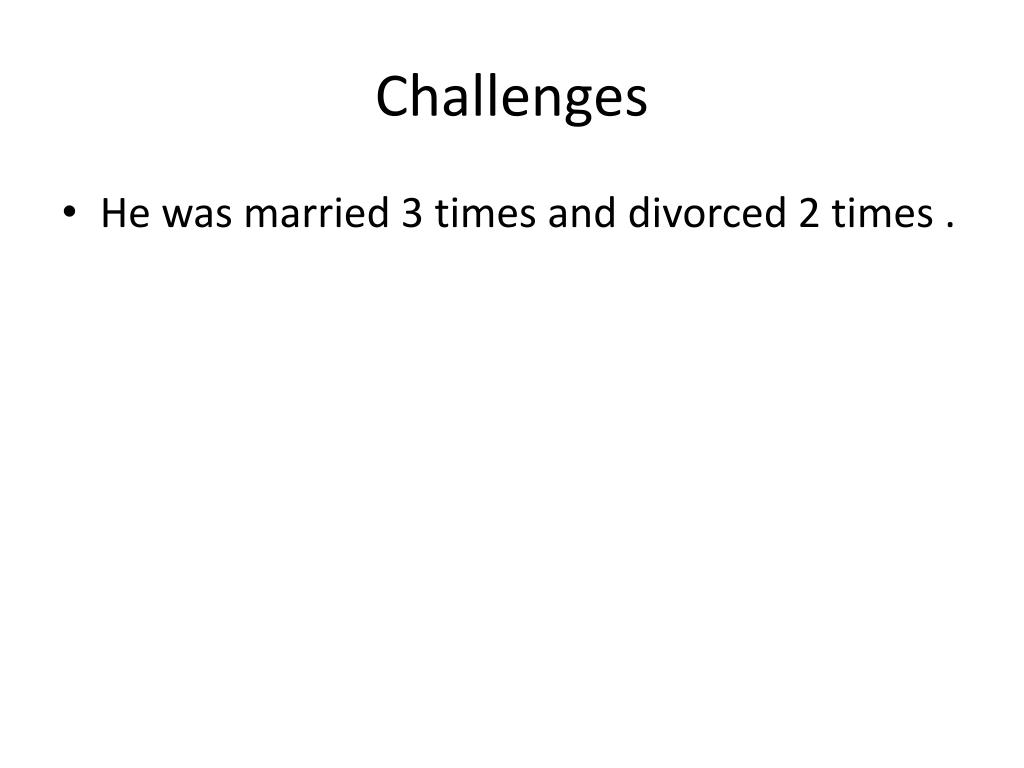 Challenges

• He was married 3 times and divorced 2 times .